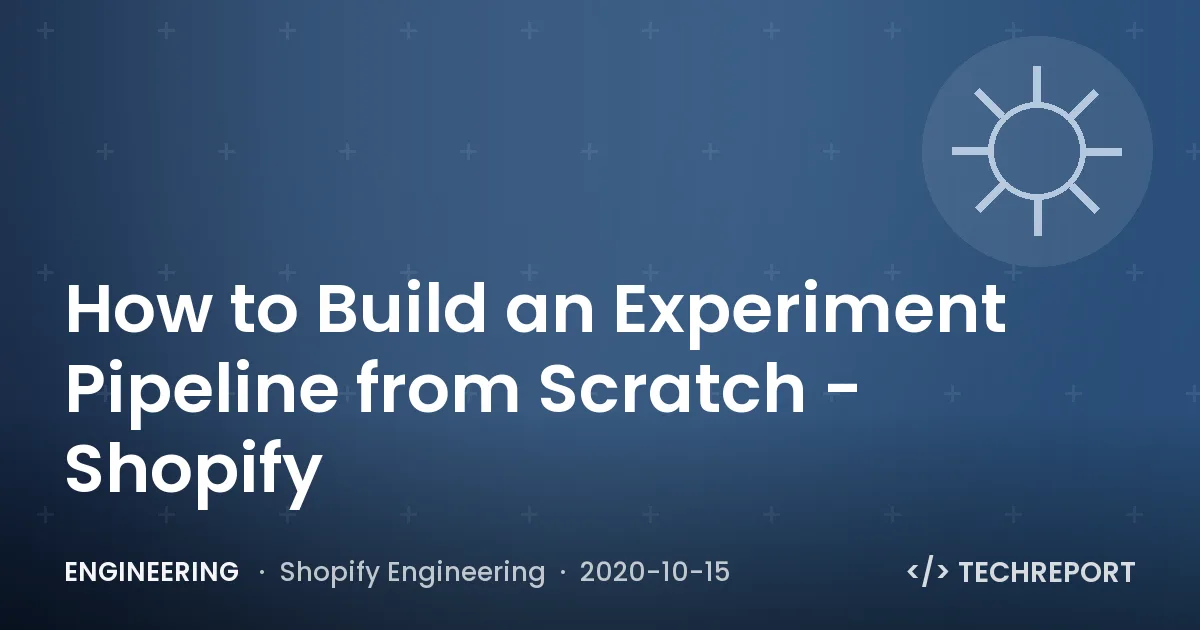 How to Build an Experiment Pipeline from Scratch - Shopify

ENGINEERING · Shopify Engineering · 2020-10-15

</> TECHREPORT